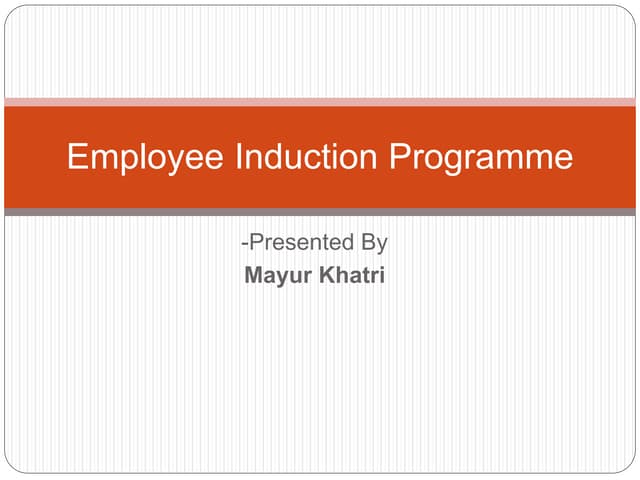 Employee Induction Programme

-Presented By
Mayur Khatri